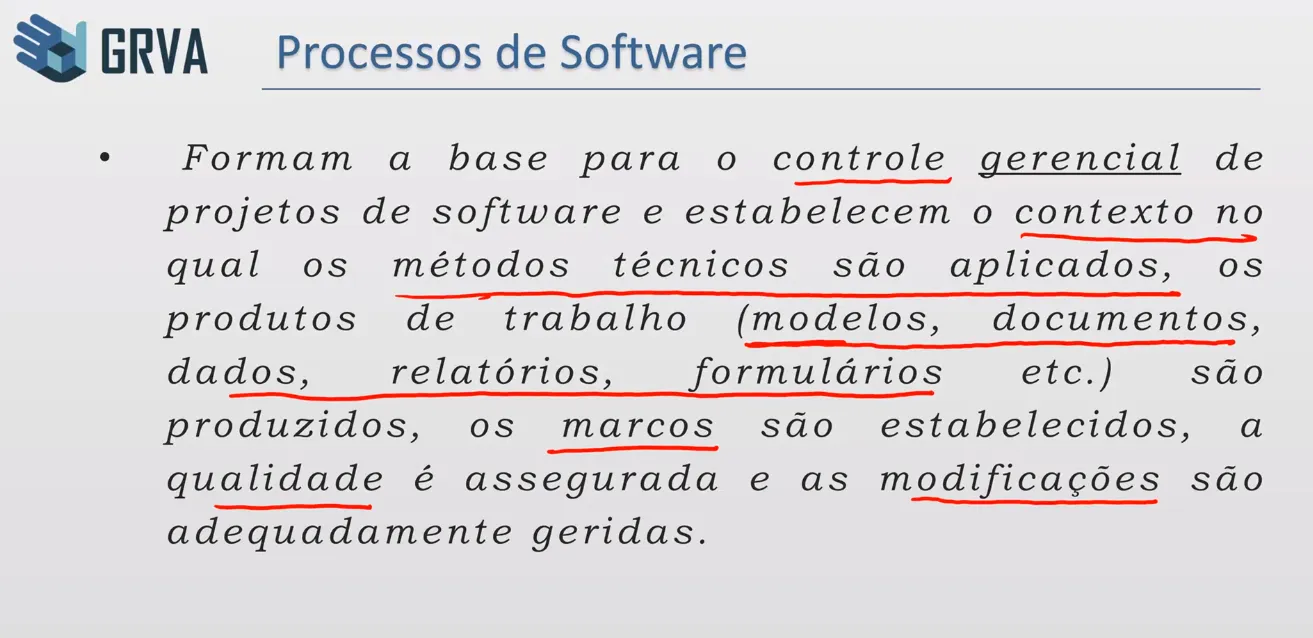 GRVA

Processos de Software

• Formam a base para o controle gerencial de projetos de software e estabelecem o contexto no qual os métodos técnicos são aplicados, os produtos de trabalho (modelos, documentos, dados, relatórios, formulários etc.) são produzidos, os marcos são estabelecidos, a qualidade é assegurada e as modificações são adequadamente geridas.